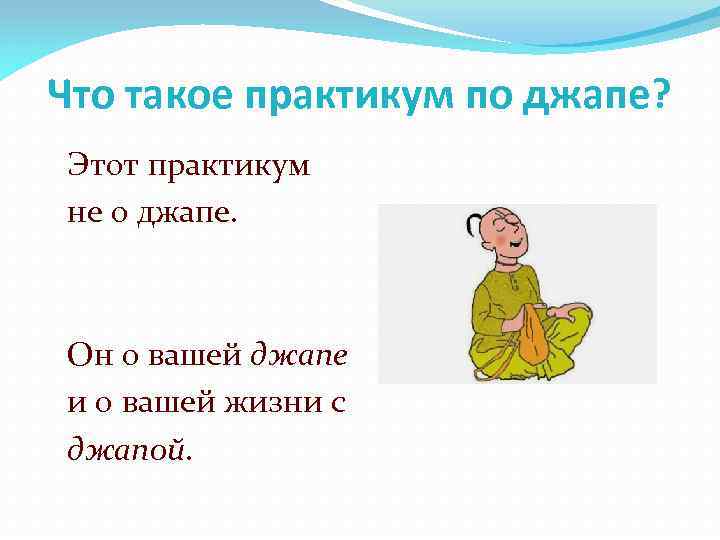 Что такое практикум по джапе?

Этот практикум не о джапе.

Он о вашей джапе и о вашей жизни с джапой.